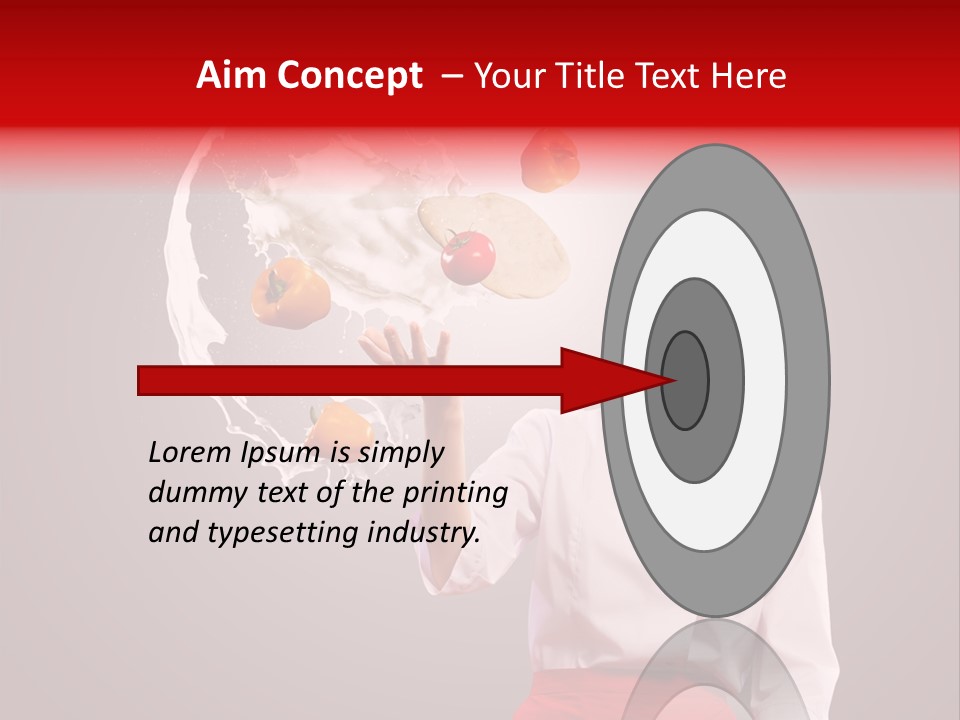 Aim Concept – Your Title Text Here

Lorem Ipsum is simply dummy text of the printing and typesetting industry.